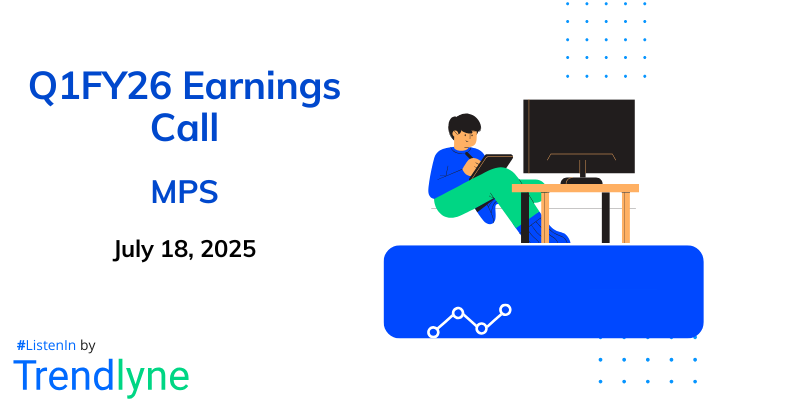 Q1FY26 Earnings Call

MPS

July 18, 2025

#ListenIn by

Trendlyne